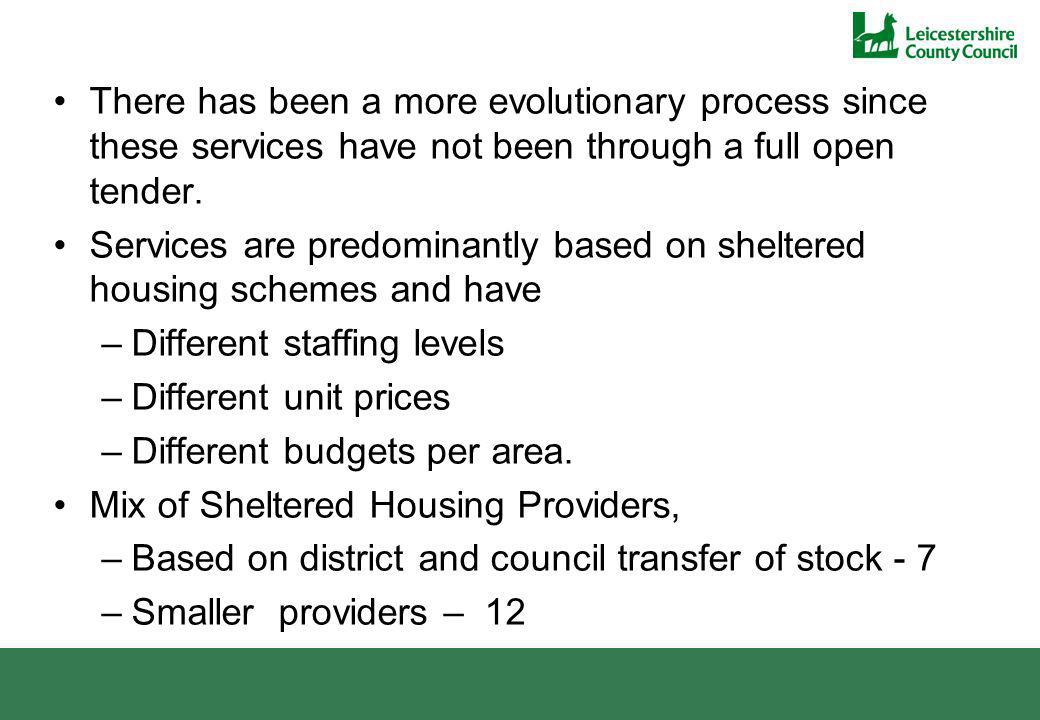 Leicestershire County Council

• There has been a more evolutionary process since these services have not been through a full open tender.

• Services are predominantly based on sheltered housing schemes and have

– Different staffing levels

– Different unit prices

– Different budgets per area.

• Mix of Sheltered Housing Providers,

– Based on district and council transfer of stock - 7

– Smaller providers – 12